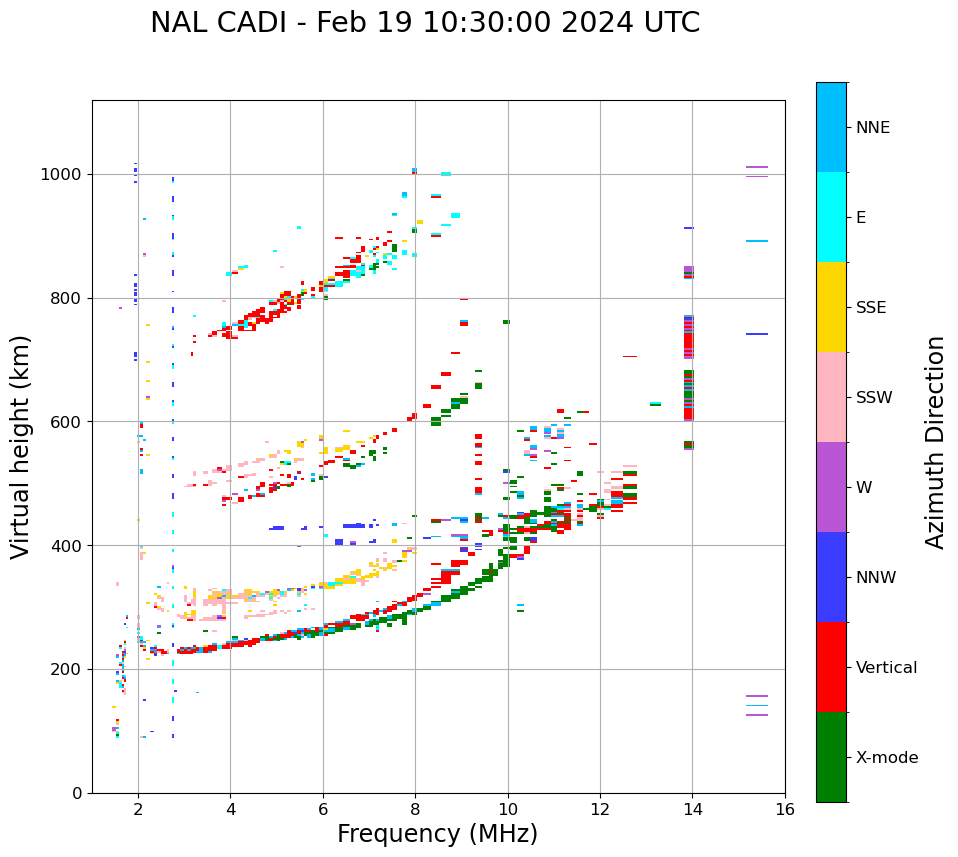 NAL CADI - Feb 19 10:30:00 2024 UTC

Virtual height (km)

1000
800
600
400
200
0

2
4
6
8
10
12
14
16

Frequency (MHz)

NNE
E
SSE
SSW
W
NNW
Vertical
X-mode

Azimuth Direction